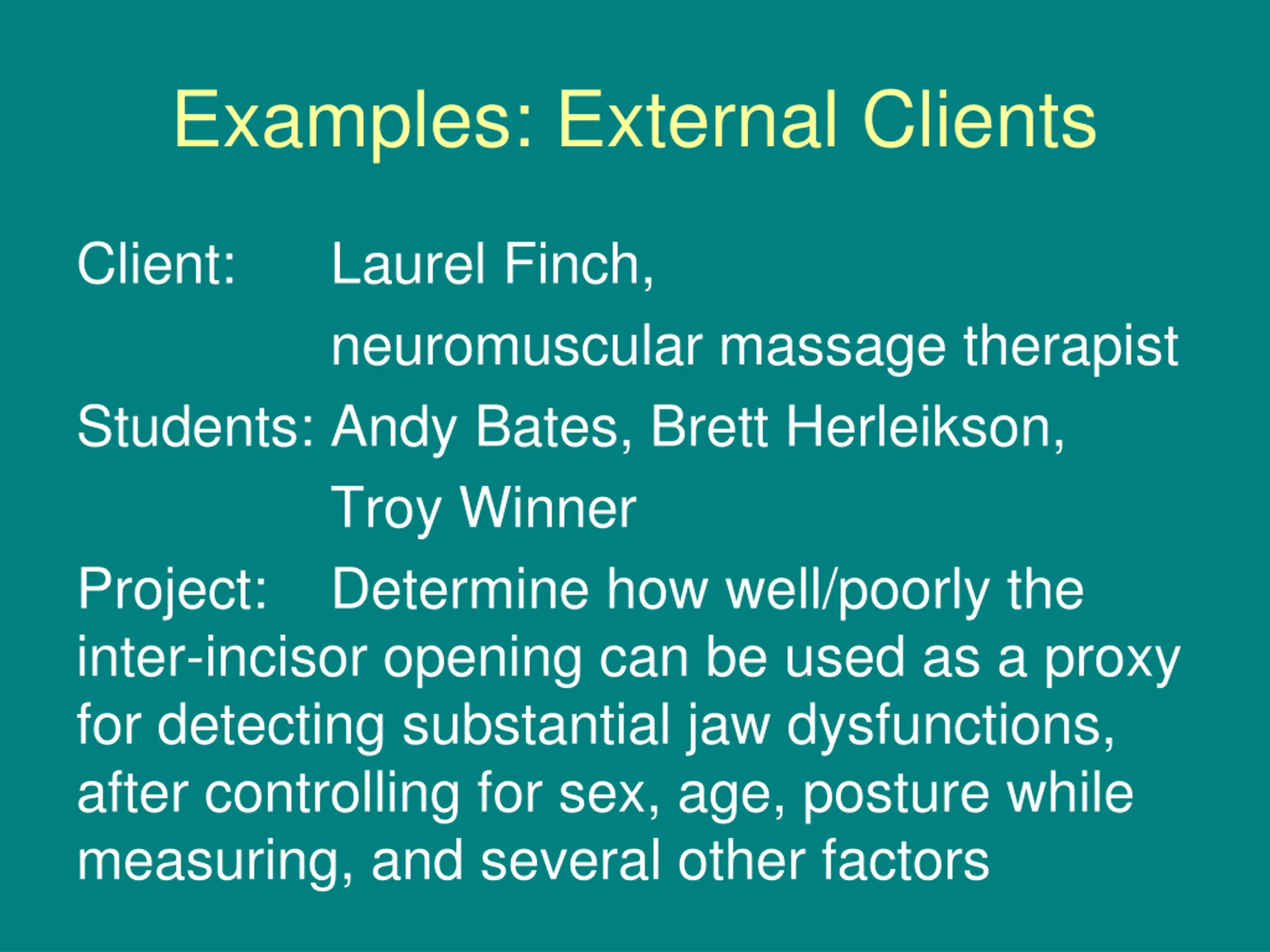 Examples: External Clients

Client: Laurel Finch, neuromuscular massage therapist

Students: Andy Bates, Brett Herleikson, Troy Winner

Project: Determine how well/poorly the inter-incisor opening can be used as a proxy for detecting substantial jaw dysfunctions, after controlling for sex, age, posture while measuring, and several other factors